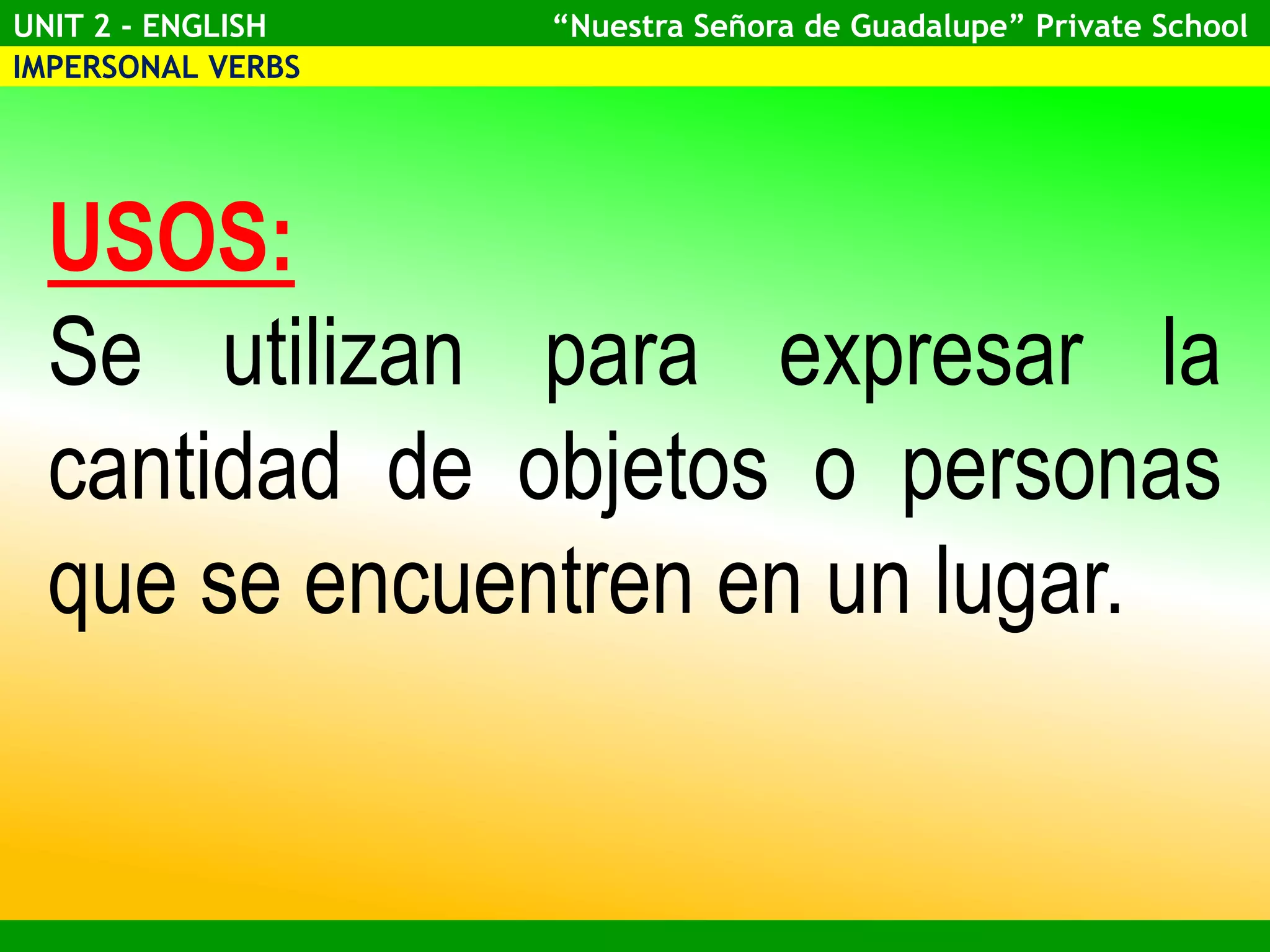 UNIT 2 - ENGLISH “Nuestra Señora de Guadalupe” Private School
IMPERSONAL VERBS

USOS:
Se utilizan para expresar la cantidad de objetos o personas que se encuentren en un lugar.